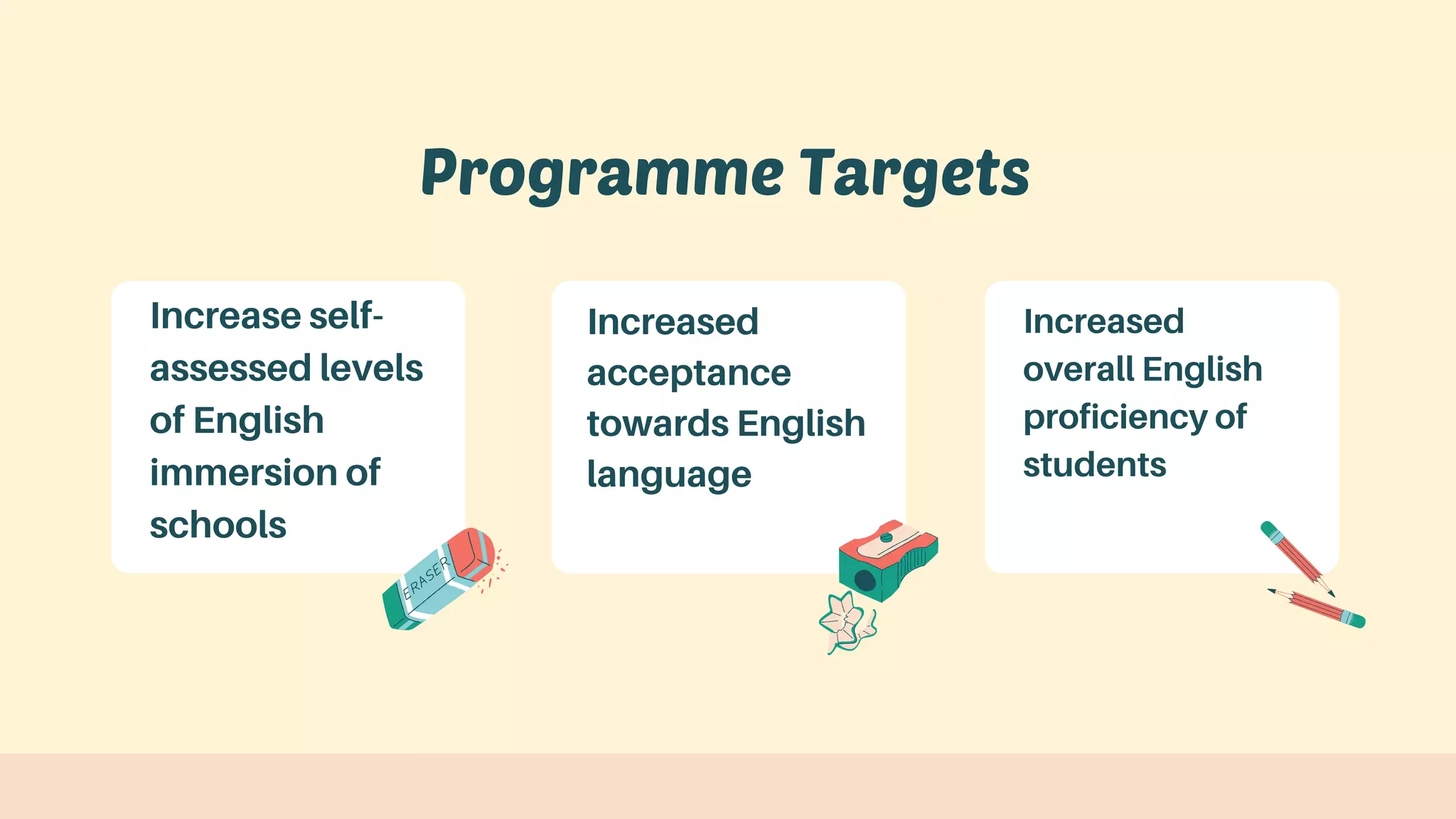 Programme Targets

Increase self-assessed levels of English immersion of schools

ERASER

Increased acceptance towards English language

Increased overall English proficiency of students